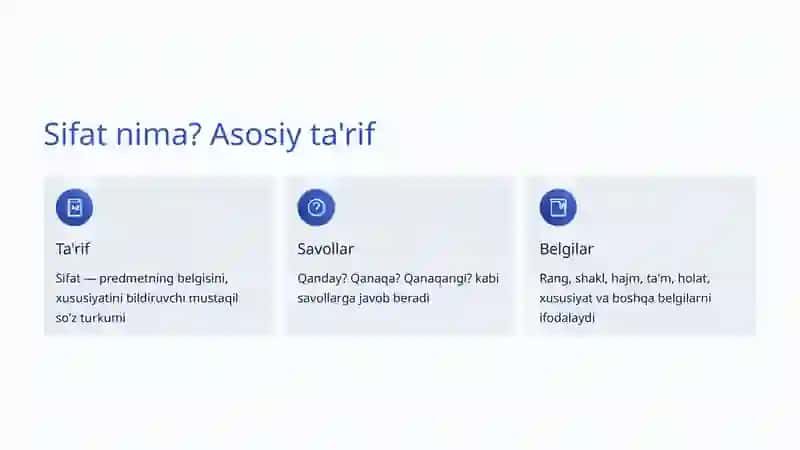 Sifat nima? Asosiy ta'rif

Ta'rif

Sifat — predmetning belgisini, xususiyatini bildiruvchi mustaqil so'z turkumi

Savollar

Qanday? Qanaqa? Qanaqangi? kabi savollarga javob beradi

Belgilar

Rang, shakl, hajm, ta'm, holat, xususiyat va boshqa belgilarni ifodalaydi